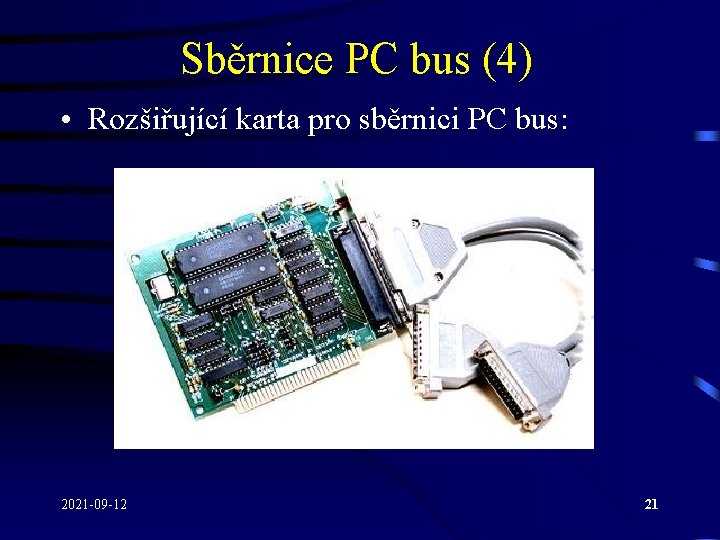 Sběrnice PC bus (4)

• Rozšiřující karta pro sběrnici PC bus:

2021-09-12

21